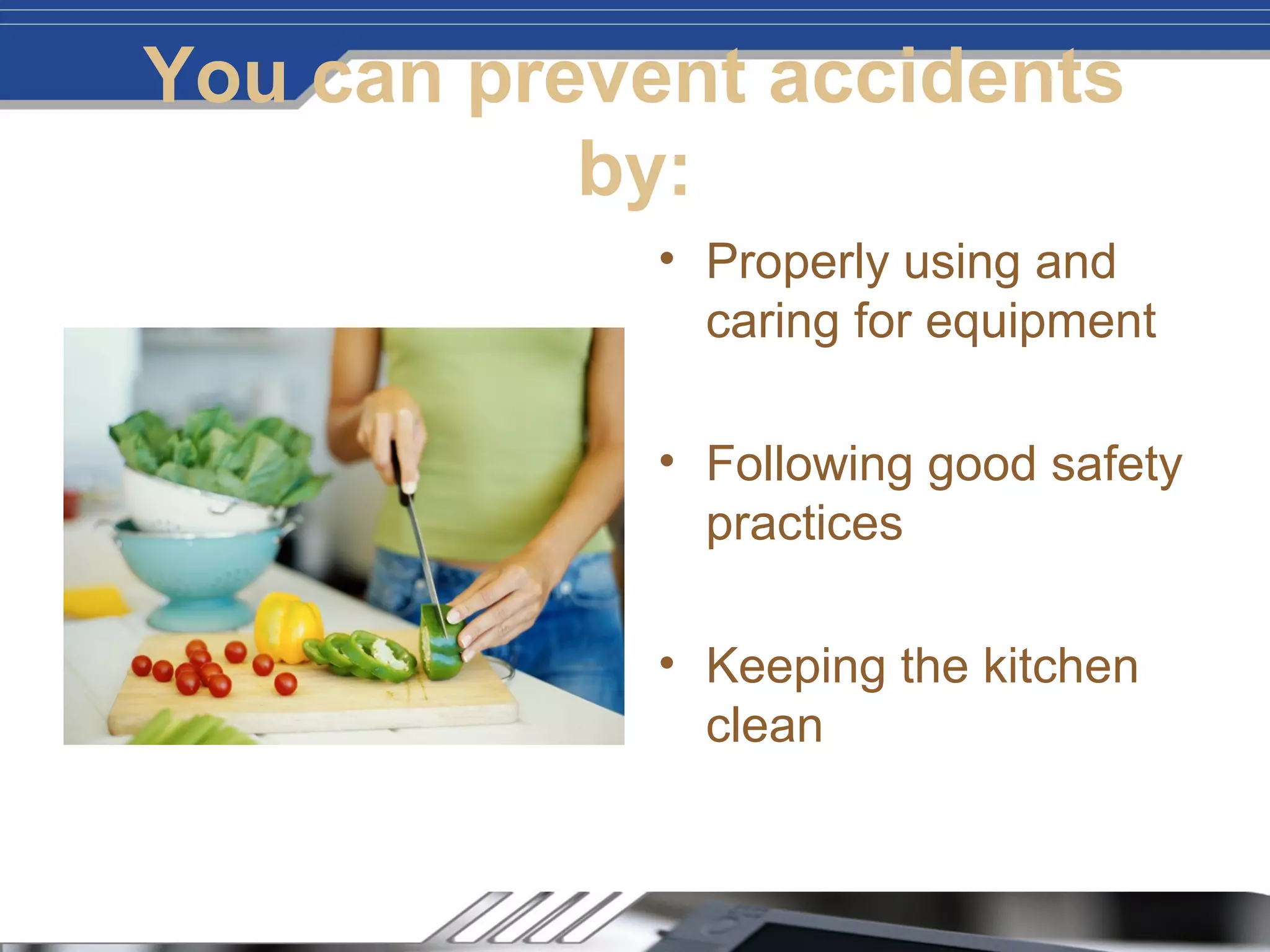 You can prevent accidents by:

• Properly using and caring for equipment

• Following good safety practices

• Keeping the kitchen clean